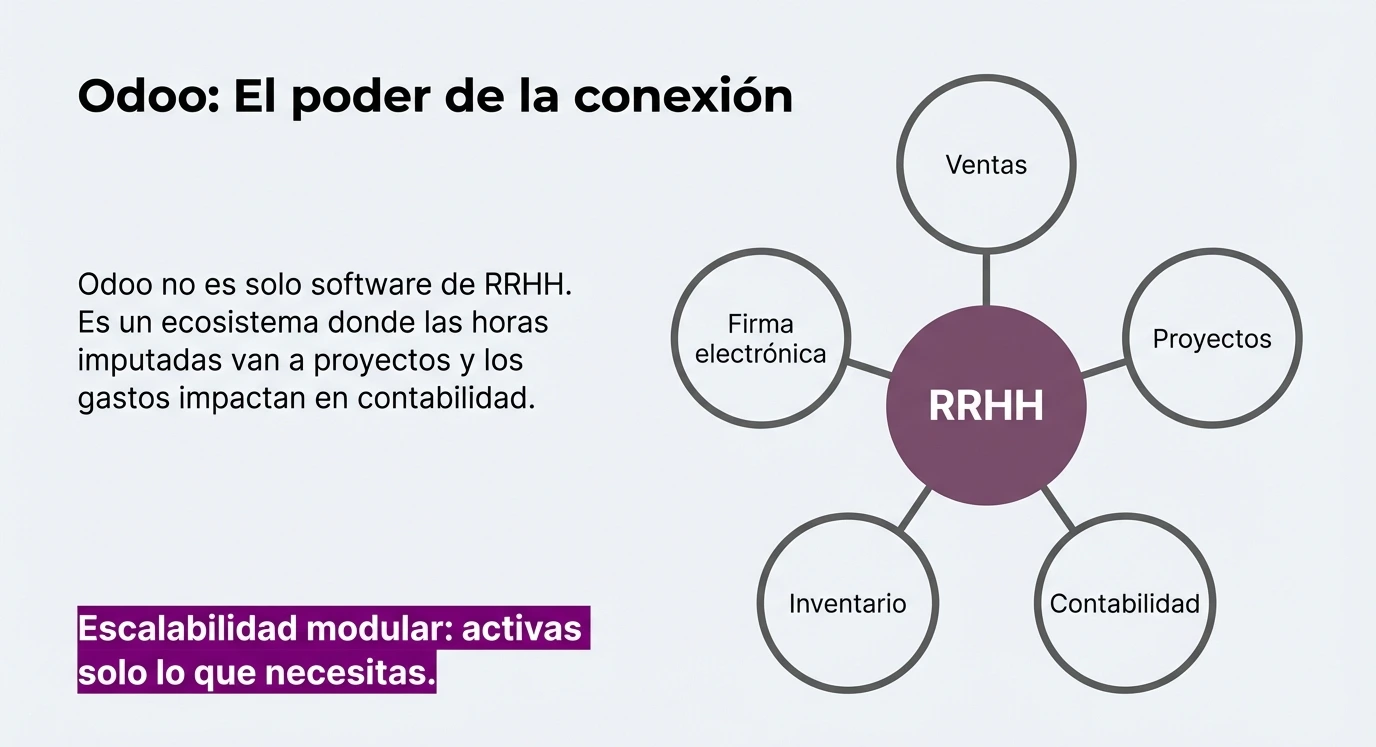 Odoo: El poder de la conexión

Odoo no es solo software de RRHH. Es un ecosistema donde las horas imputadas van a proyectos y los gastos impactan en contabilidad.

Escalabilidad modular: activas solo lo que necesitas.

Ventas

Firma electrónica

Proyectos

RRHH

Inventario

Contabilidad